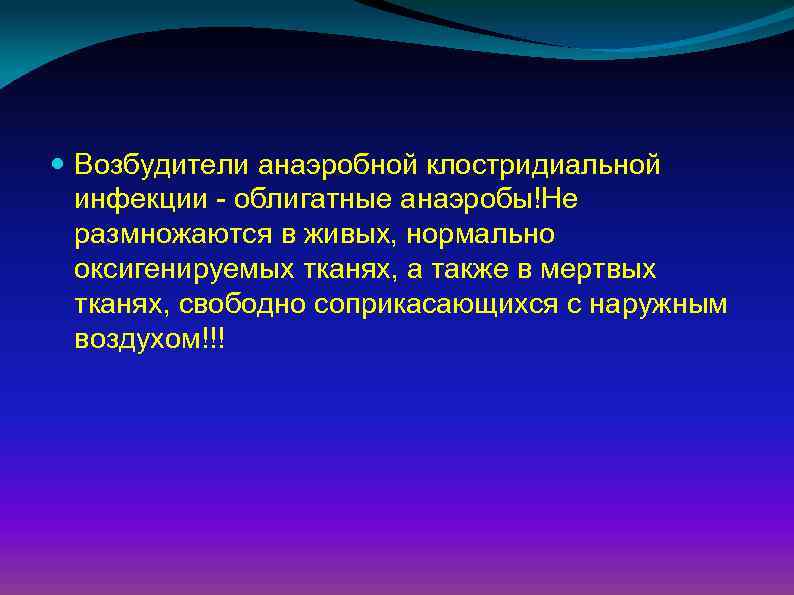 Возбудители анаэробной клостридиальной инфекции - облигатные анаэробы!Не размножаются в живых, нормально оксигенируемых тканях, а также в мертвых тканях, свободно соприкасающихся с наружным воздухом!!!